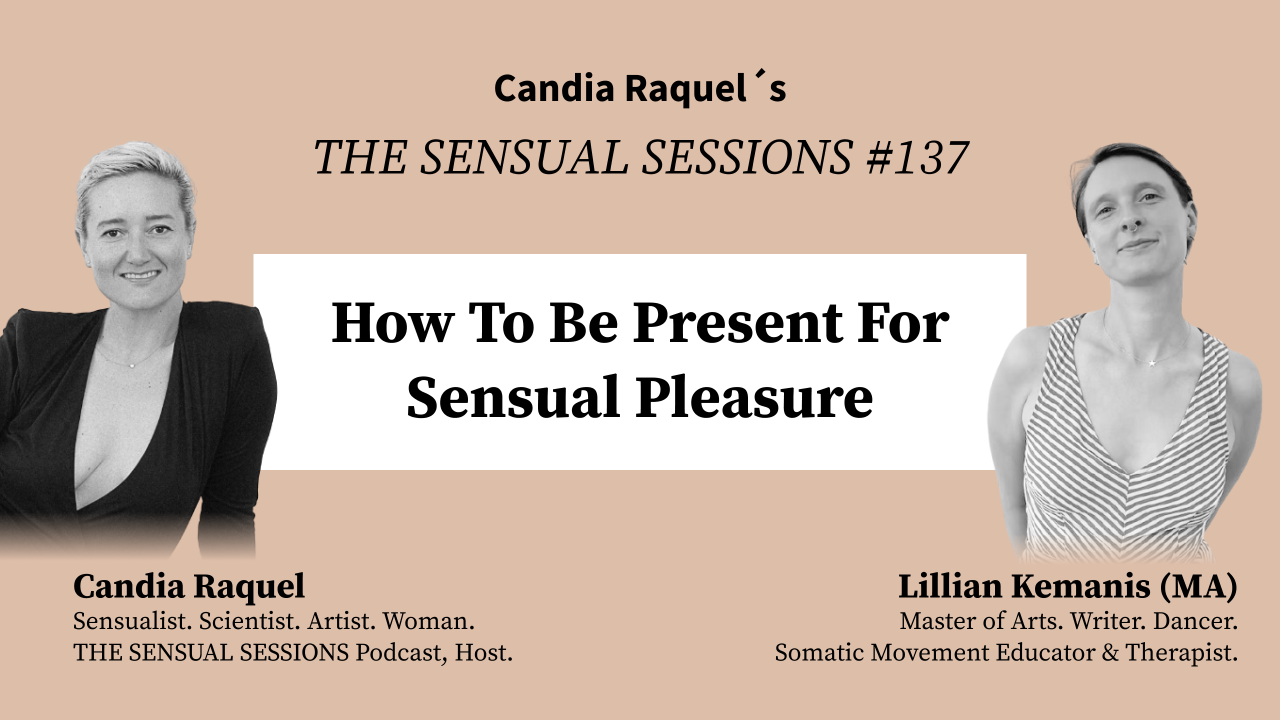 Candia Raquel´s

THE SENSUAL SESSIONS #137

How To Be Present For Sensual Pleasure

Candia Raquel
Sensualist. Scientist. Artist. Woman.
THE SENSUAL SESSIONS Podcast, Host.

Lillian Kemanis (MA)
Master of Arts. Writer. Dancer.
Somatic Movement Educator & Therapist.